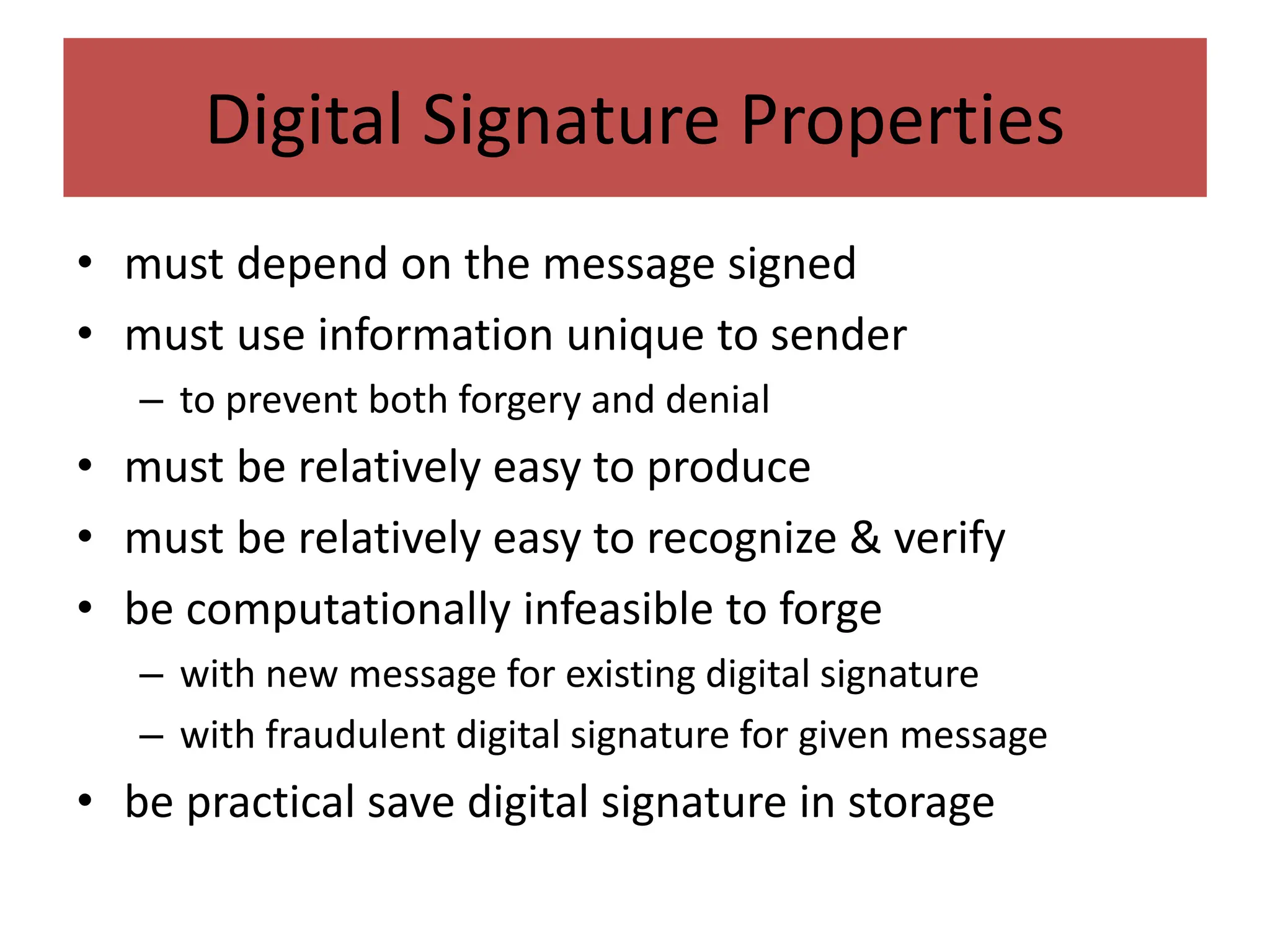 Digital Signature Properties

• must depend on the message signed
• must use information unique to sender
  – to prevent both forgery and denial
• must be relatively easy to produce
• must be relatively easy to recognize & verify
• be computationally infeasible to forge
  – with new message for existing digital signature
  – with fraudulent digital signature for given message
• be practical save digital signature in storage